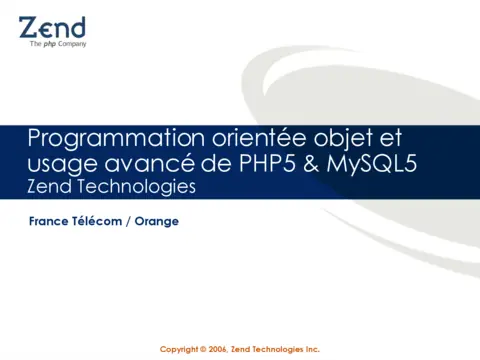 Zend
The php Company

Programmation orientée objet et usage avancé de PHP5 & MySQL5
Zend Technologies

France Télécom / Orange

Copyright © 2006, Zend Technologies Inc.